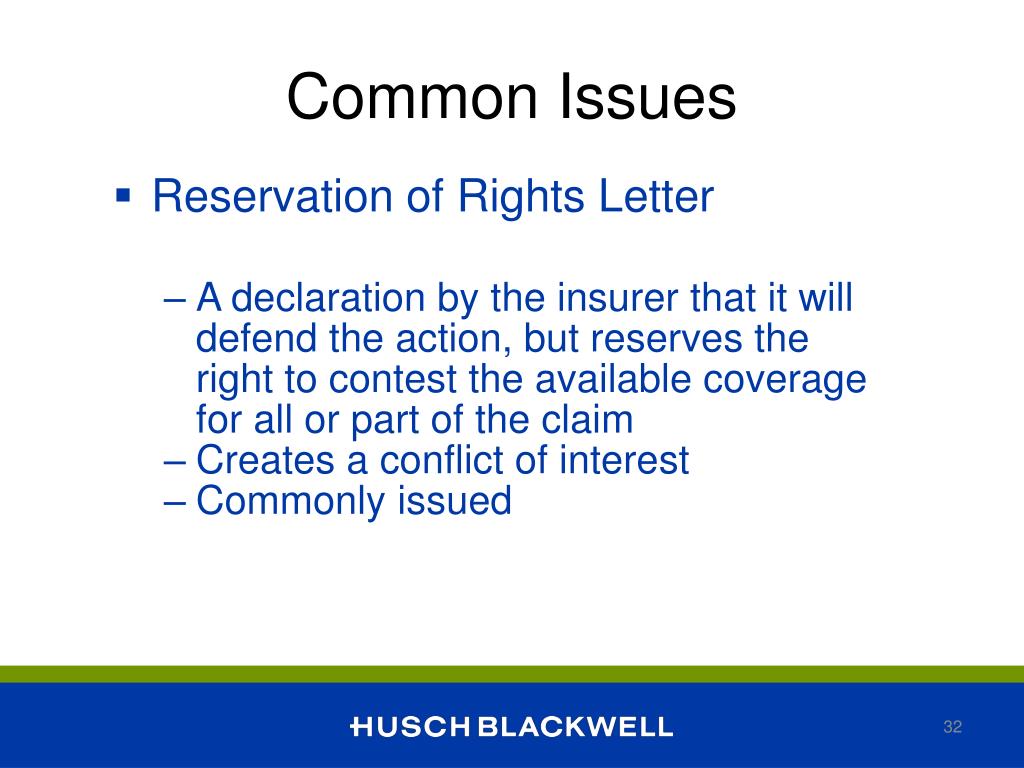 Common Issues

▪ Reservation of Rights Letter

– A declaration by the insurer that it will defend the action, but reserves the right to contest the available coverage for all or part of the claim
– Creates a conflict of interest
– Commonly issued

HUSCH BLACKWELL

32